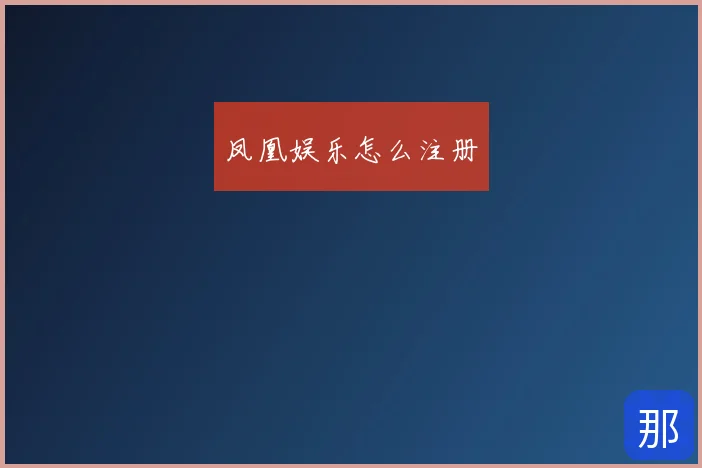 凤凰娱乐怎么注册

那